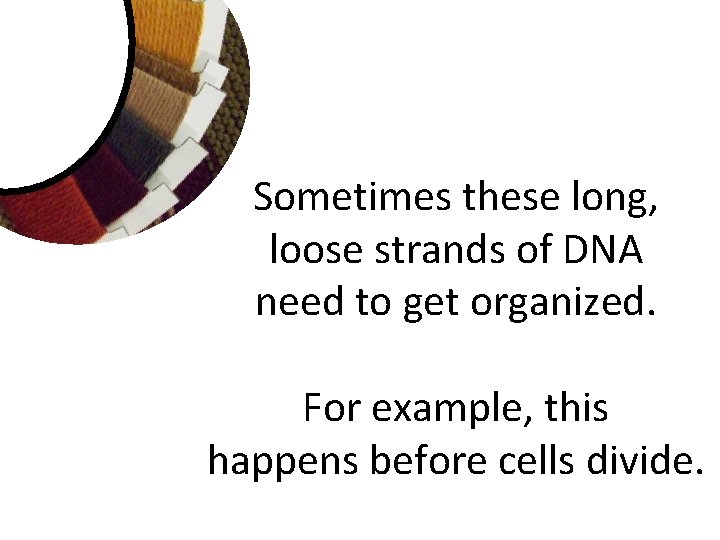 Sometimes these long, loose strands of DNA need to get organized.

For example, this happens before cells divide.